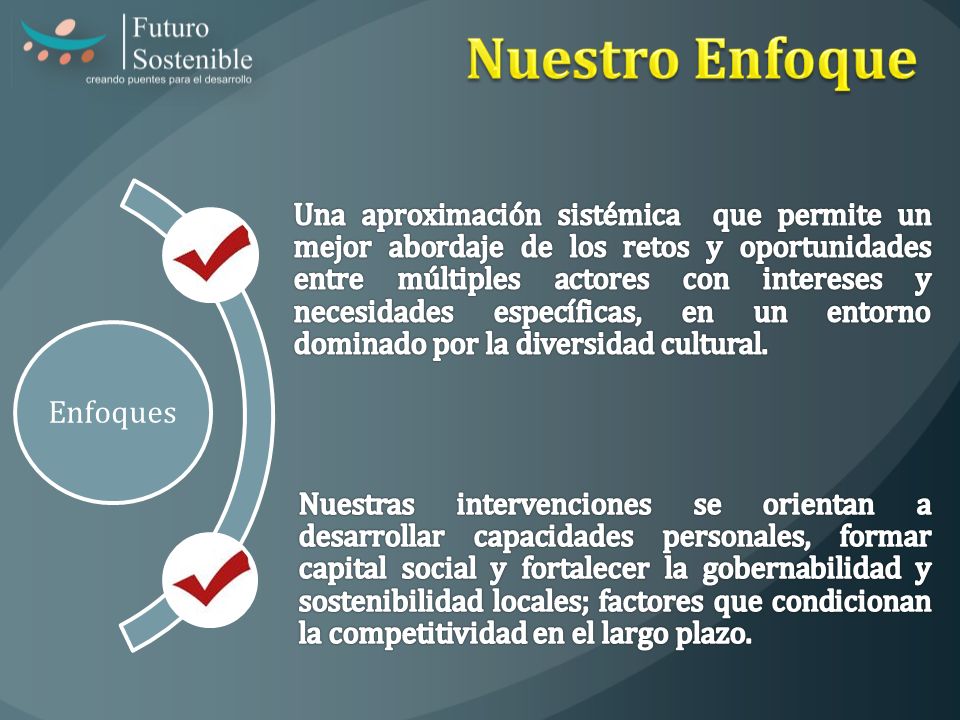 Futuro Sostenible
creando puentes para el desarrollo

Nuestro Enfoque

Enfoques

Una aproximación sistémica que permite un mejor abordaje de los retos y oportunidades entre múltiples actores con intereses y necesidades específicas, en un entorno dominado por la diversidad cultural.

Nuestras intervenciones se orientan a desarrollar capacidades personales, formar capital social y fortalecer la gobernabilidad y sostenibilidad locales; factores que condicionan la competitividad en el largo plazo.